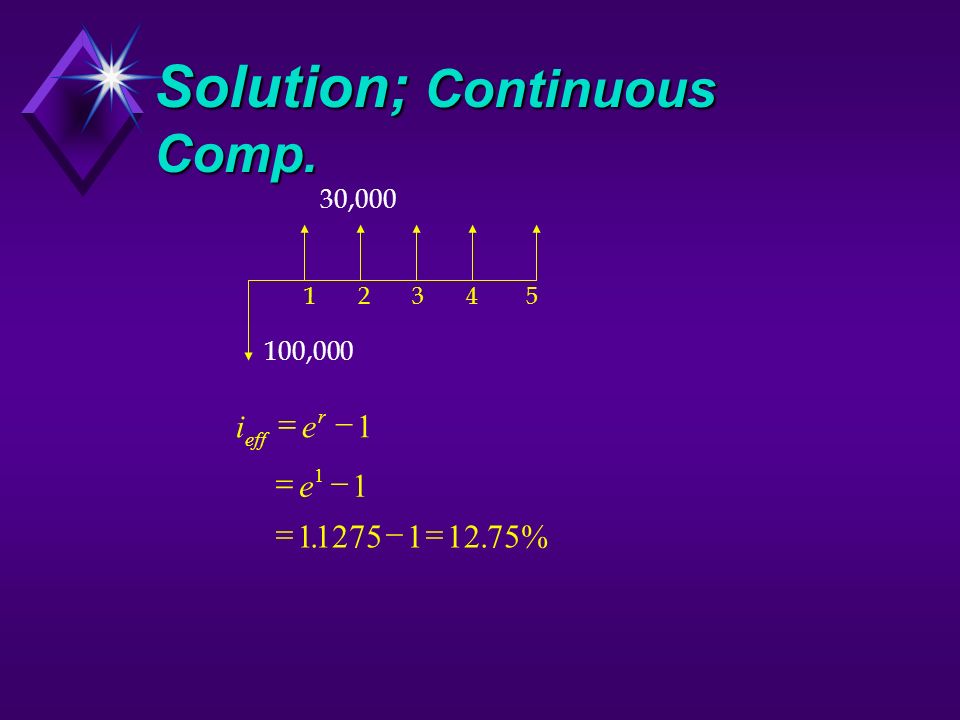 Solution; Continuous Comp.

30,000

1 2 3 4 5

100,000

$i_{eff} = e^{r} - 1$

$= e^{1} - 1$

$= 1.1275 - 1 = 12.75\%$